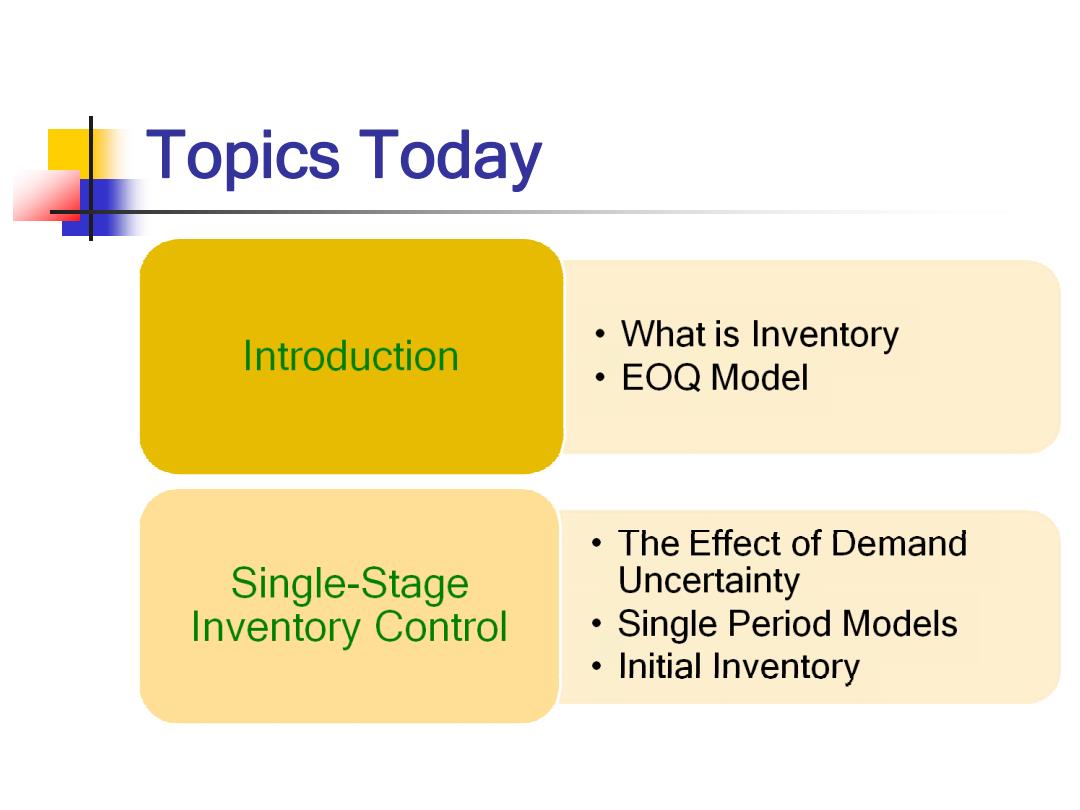 Topics Today

Introduction

• What is Inventory
• EOQ Model

Single-Stage Inventory Control

• The Effect of Demand Uncertainty
• Single Period Models
• Initial Inventory